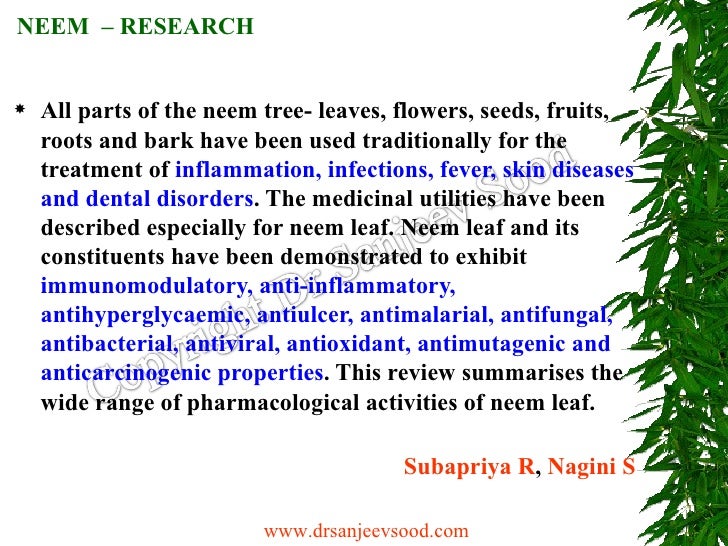 NEEM – RESEARCH

* All parts of the neem tree- leaves, flowers, seeds, fruits, roots and bark have been used traditionally for the treatment of inflammation, infections, fever, skin diseases and dental disorders. The medicinal utilities have been described especially for neem leaf. Neem leaf and its constituents have been demonstrated to exhibit immunomodulatory, anti-inflammatory, antihyperglycaemic, antiulcer, antimalarial, antifungal, antibacterial, antiviral, antioxidant, antimutagenic and anticarcinogenic properties. This review summarises the wide range of pharmacological activities of neem leaf.

Subapriya R, Nagini S

Copyright Dr. Sanjeev Sood

www.drsanjeevsood.com